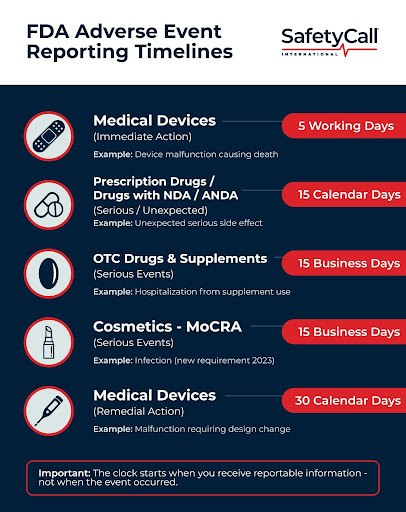 FDA Adverse Event Reporting Timelines

SafetyCall
INTERNATIONAL

Medical Devices
(Immediate Action)
Example: Device malfunction causing death

5 Working Days

Prescription Drugs / Drugs with NDA / ANDA
(Serious / Unexpected)
Example: Unexpected serious side effect

15 Calendar Days

OTC Drugs & Supplements
(Serious Events)
Example: Hospitalization from supplement use

15 Business Days

Cosmetics - MoCRA
(Serious Events)
Example: Infection (new requirement 2023)

15 Business Days

Medical Devices
(Remedial Action)
Example: Malfunction requiring design change

30 Calendar Days

Important: The clock starts when you receive reportable information - not when the event occurred.